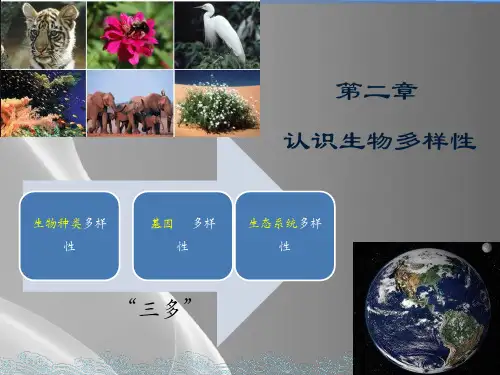 第二章

认识生物多样性

生物种类多样性

基因 多样性

生态系统多样性

“三多”